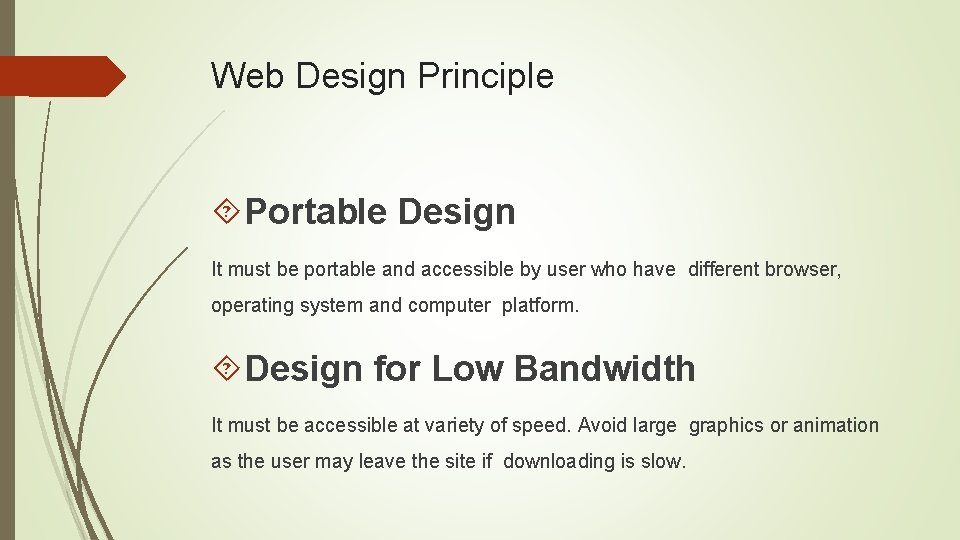 Web Design Principle

Portable Design

It must be portable and accessible by user who have different browser, operating system and computer platform.

Design for Low Bandwidth

It must be accessible at variety of speed. Avoid large graphics or animation as the user may leave the site if downloading is slow.